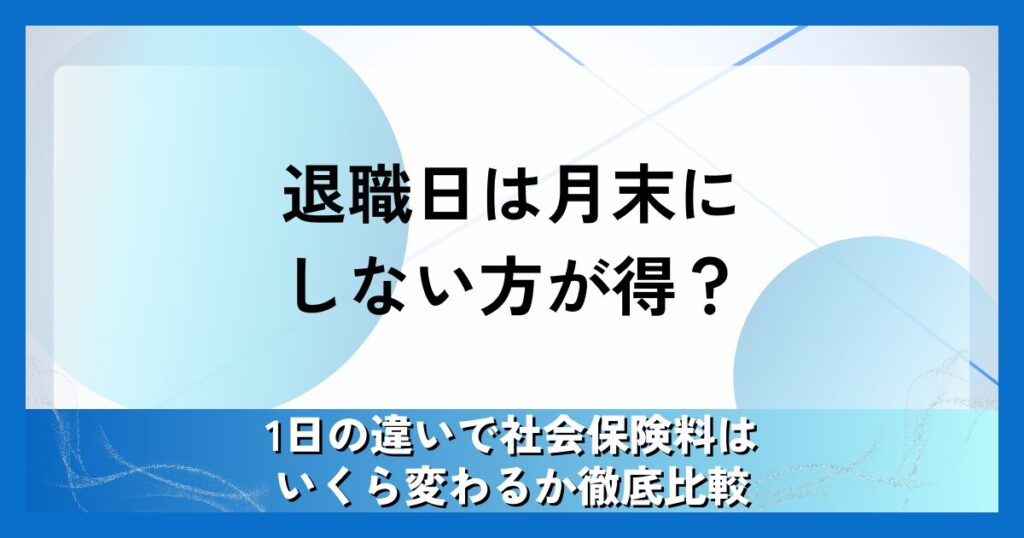 退職日は月末に
しない方が得？

1日の違いで社会保険料は
いくら変わるか徹底比較